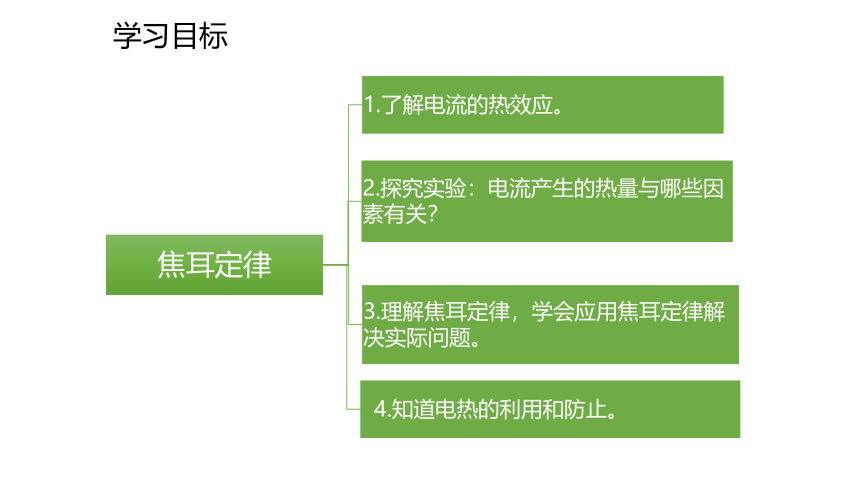 学习目标

焦耳定律

1.了解电流的热效应。

2.探究实验：电流产生的热量与哪些因素有关？

3.理解焦耳定律，学会应用焦耳定律解决实际问题。

4.知道电热的利用和防止。